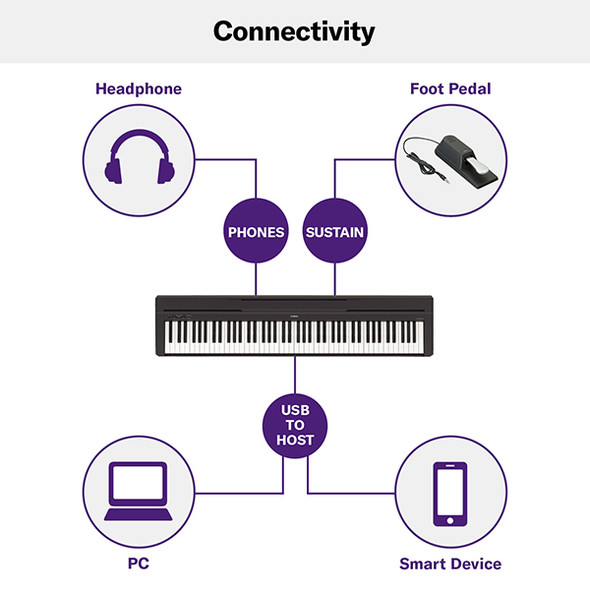 Connectivity

Headphone

Foot Pedal

PHONES

SUSTAIN

USB TO HOST

PC

Smart Device